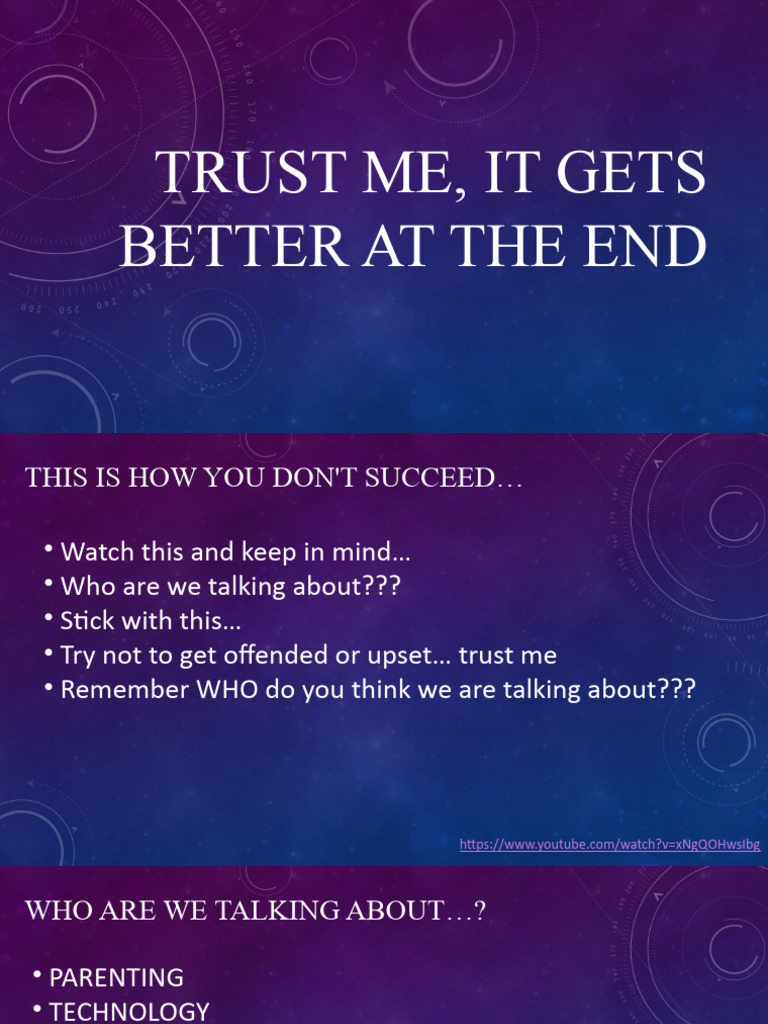 TRUST ME, IT GETS BETTER AT THE END

THIS IS HOW YOU DON'T SUCCEED…

• Watch this and keep in mind…
• Who are we talking about???
• Stick with this…
• Try not to get offended or upset… trust me
• Remember WHO do you think we are talking about???

https://www.youtube.com/watch?v=xNgQOHwsIbg

WHO ARE WE TALKING ABOUT…?

• PARENTING
• TECHNOLOGY